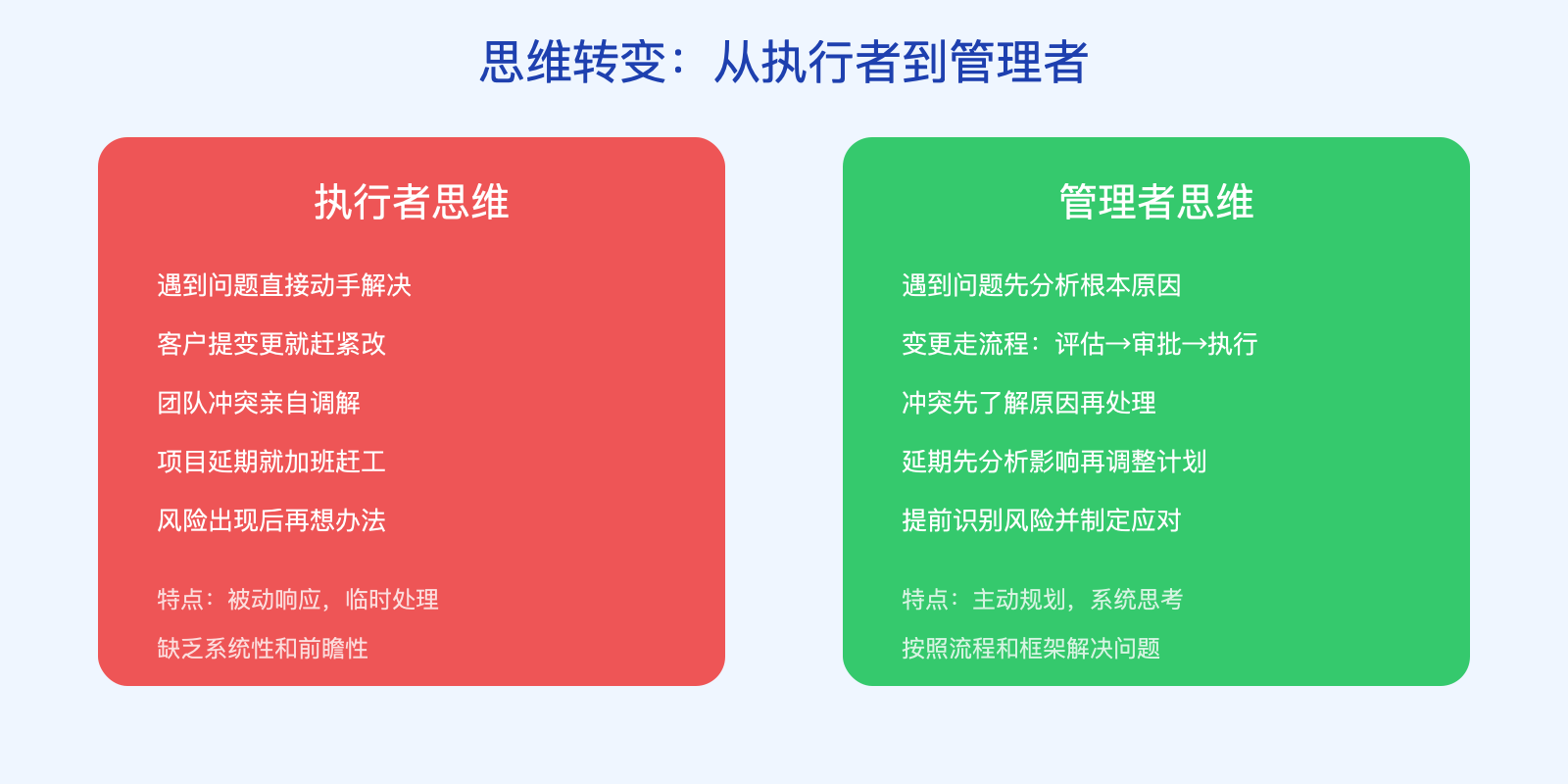 思维转变：从执行者到管理者

执行者思维

遇到问题直接动手解决

客户提变更就赶紧改

团队冲突亲自调解

项目延期就加班赶工

风险出现后再想办法

特点：被动响应，临时处理

缺乏系统性和前瞻性

管理者思维

遇到问题先分析根本原因

变更走流程：评估→审批→执行

冲突先了解原因再处理

延期先分析影响再调整计划

提前识别风险并制定应对

特点：主动规划，系统思考

按照流程和框架解决问题